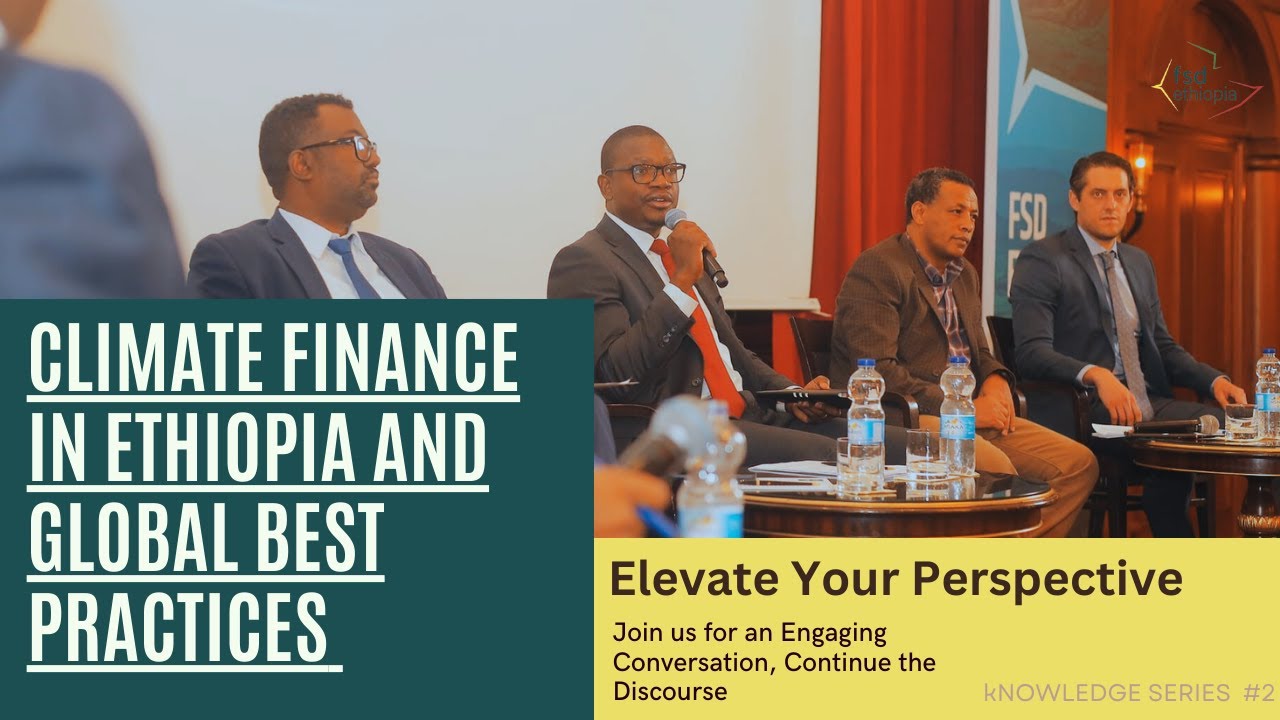 fsd ethiopia

FSD

CLIMATE FINANCE IN ETHIOPIA AND GLOBAL BEST PRACTICES

Elevate Your Perspective

Join us for an Engaging Conversation, Continue the Discourse

kNOWLEDGE SERIES #2